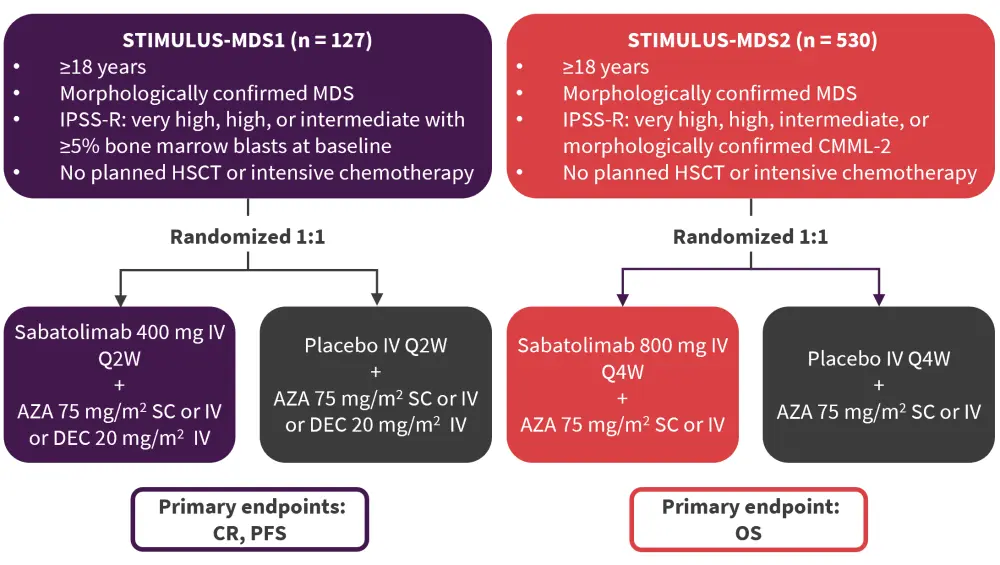 STIMULUS-MDS1 (n = 127)
• ≥18 years
• Morphologically confirmed MDS
• IPSS-R: very high, high, or intermediate with ≥5% bone marrow blasts at baseline
• No planned HSCT or intensive chemotherapy

Randomized 1:1

Sabatolimab 400 mg IV Q2W + AZA 75 mg/m$^2$ SC or IV or DEC 20 mg/m$^2$ IV

Placebo IV Q2W + AZA 75 mg/m$^2$ SC or IV or DEC 20 mg/m$^2$ IV

Primary endpoints: CR, PFS

STIMULUS-MDS2 (n = 530)
• ≥18 years
• Morphologically confirmed MDS
• IPSS-R: very high, high, intermediate, or morphologically confirmed CMML-2
• No planned HSCT or intensive chemotherapy

Randomized 1:1

Sabatolimab 800 mg IV Q4W + AZA 75 mg/m$^2$ SC or IV

Placebo IV Q4W + AZA 75 mg/m$^2$ SC or IV

Primary endpoint: OS